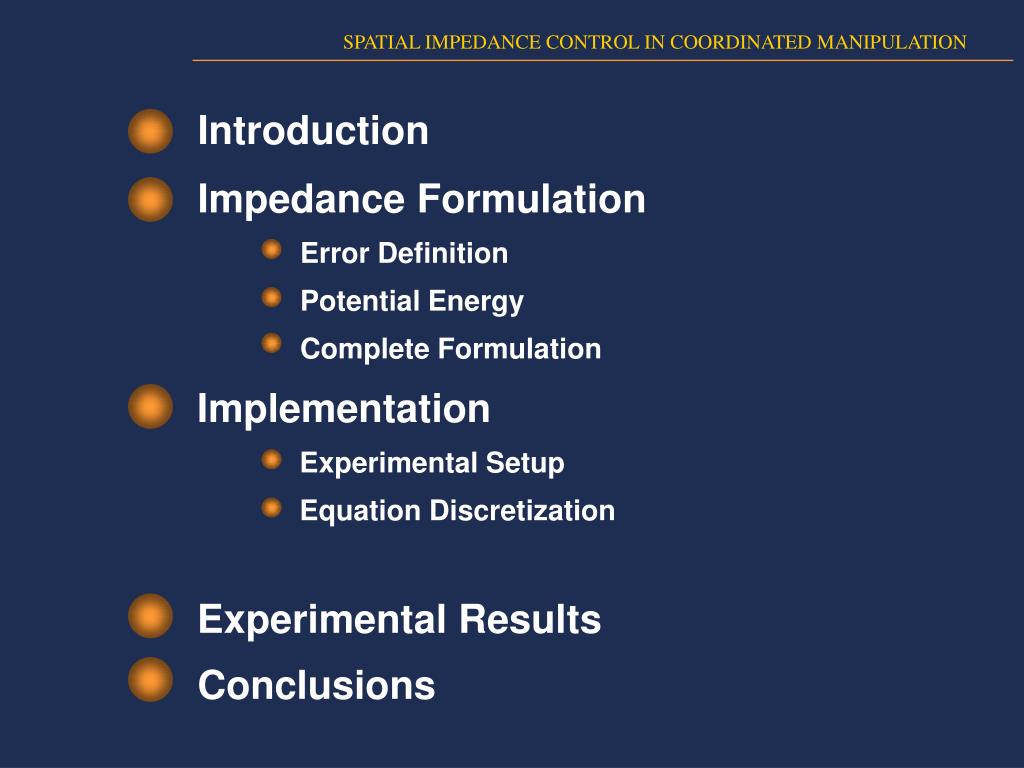 SPATIAL IMPEDANCE CONTROL IN COORDINATED MANIPULATION

Introduction

Impedance Formulation

Error Definition

Potential Energy

Complete Formulation

Implementation

Experimental Setup

Equation Discretization

Experimental Results

Conclusions